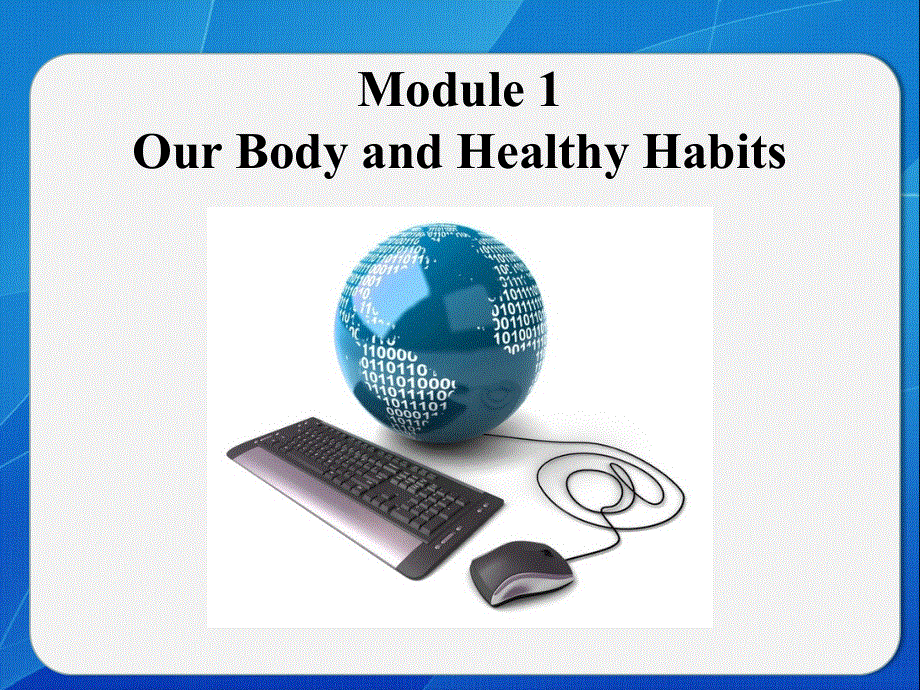 Module 1
Our Body and Healthy Habits